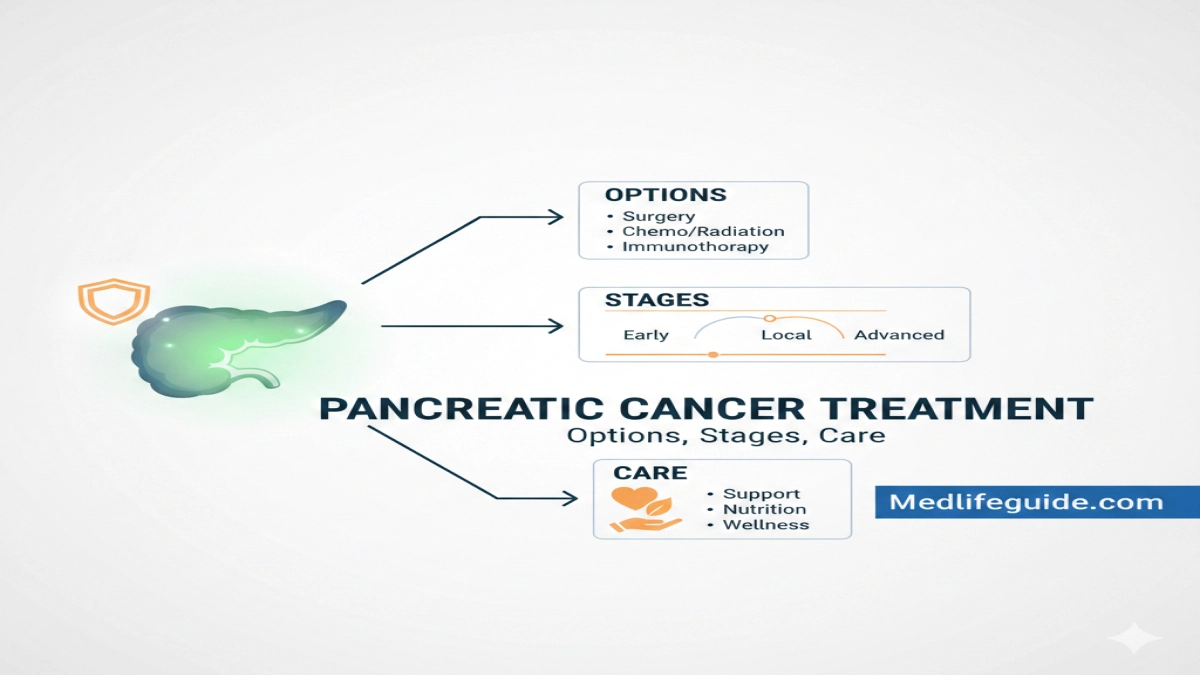 OPTIONS
• Surgery
• Chemo/Radiation
• Immunothorapy

STAGES
Early Local Advanced

PANCREATIC CANCER TREATMENT
Options, Stages, Care

CARE
• Support
• Nutrition
• Wellness

Medlifeguide.com